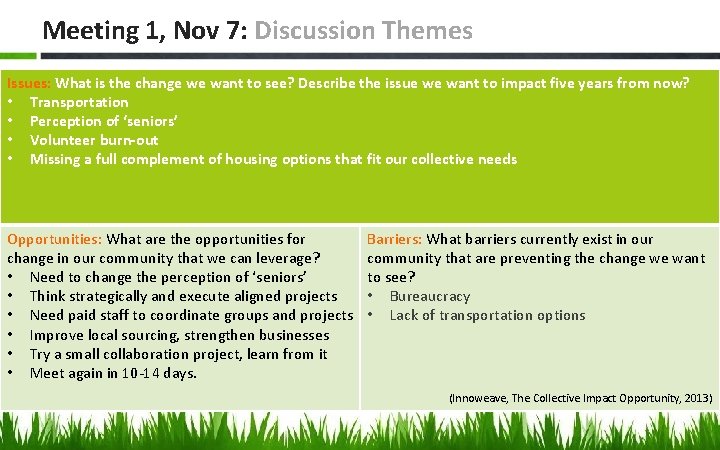 Meeting 1, Nov 7: Discussion Themes

Issues: What is the change we want to see? Describe the issue we want to impact five years from now?
• Transportation
• Perception of 'seniors'
• Volunteer burn-out
• Missing a full complement of housing options that fit our collective needs

Opportunities: What are the opportunities for change in our community that we can leverage?
• Need to change the perception of 'seniors'
• Think strategically and execute aligned projects
• Need paid staff to coordinate groups and projects
• Improve local sourcing, strengthen businesses
• Try a small collaboration project, learn from it
• Meet again in 10-14 days.

Barriers: What barriers currently exist in our community that are preventing the change we want to see?
• Bureaucracy
• Lack of transportation options

(Innoweave, The Collective Impact Opportunity, 2013)